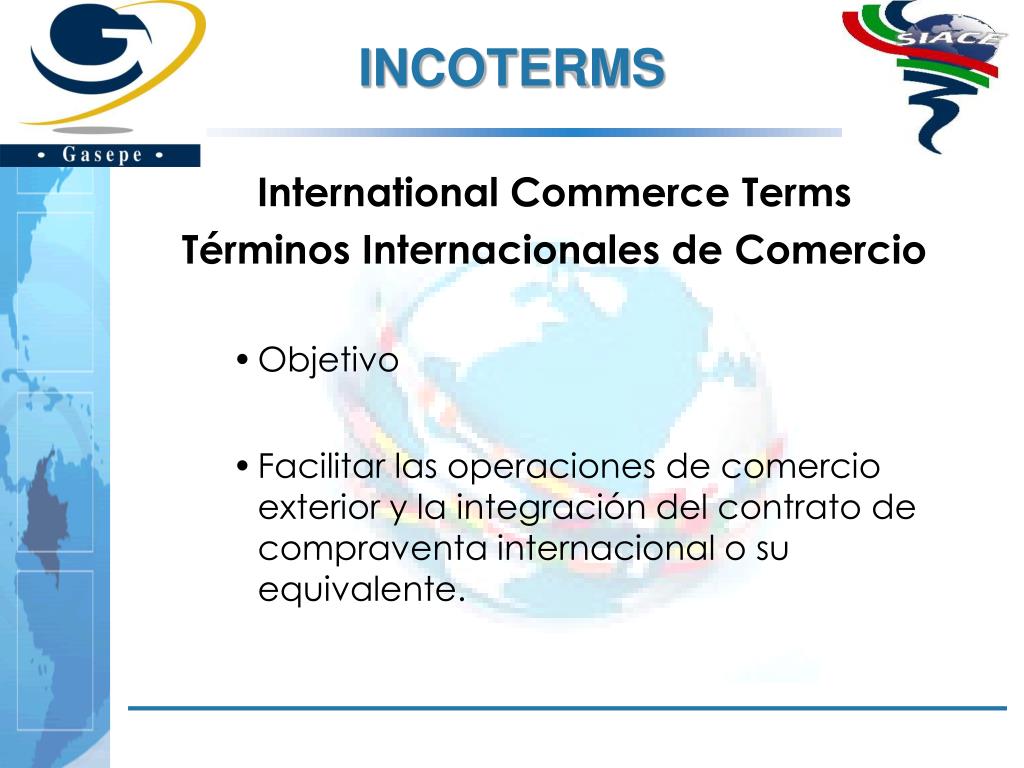 • Gasepe •

INCOTERMS

SIACE

International Commerce Terms
Términos Internacionales de Comercio

• Objetivo

• Facilitar las operaciones de comercio exterior y la integración del contrato de compraventa internacional o su equivalente.